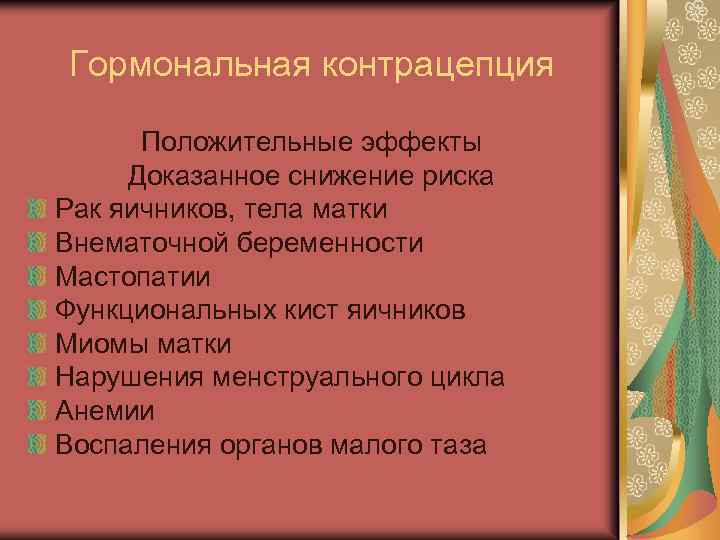 Гормональная контрацепция

Положительные эффекты
Доказанное снижение риска

Рак яичников, тела матки
Внематочной беременности
Мастопатии
Функциональных кист яичников
Миомы матки
Нарушения менструального цикла
Анемии
Воспаления органов малого таза